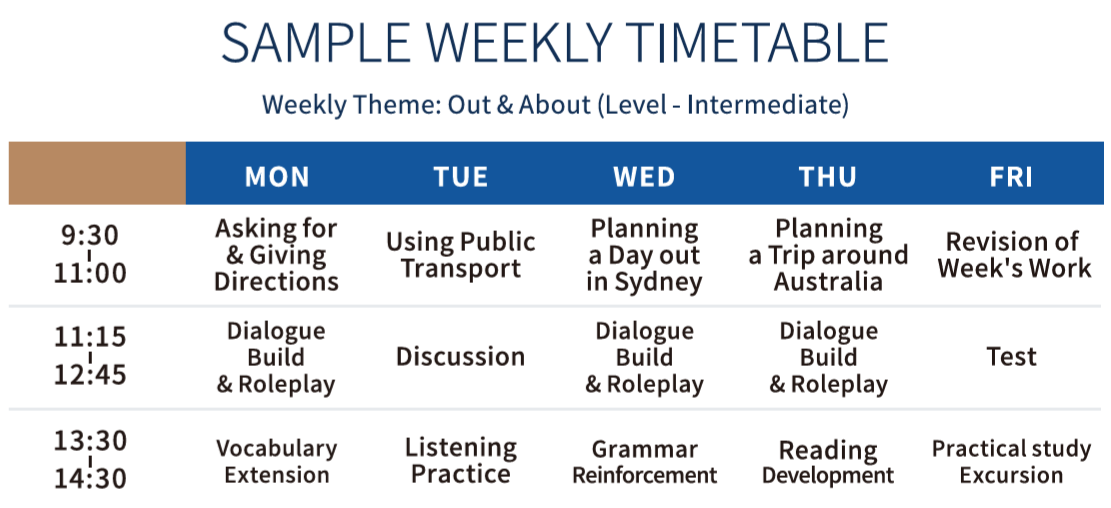 SAMPLE WEEKLY TIMETABLE

Weekly Theme: Out & About (Level - Intermediate)

| | MON | TUE | WED | THU | FRI |
|---|---|---|---|---|---|
| 9:30 - 11:00 | Asking for & Giving Directions | Using Public Transport | Planning a Day out in Sydney | Planning a Trip around Australia | Revision of Week's Work |
| 11:15 - 12:45 | Dialogue Build & Roleplay | Discussion | Dialogue Build & Roleplay | Dialogue Build & Roleplay | Test |
| 13:30 - 14:30 | Vocabulary Extension | Listening Practice | Grammar Reinforcement | Reading Development | Practical study Excursion |